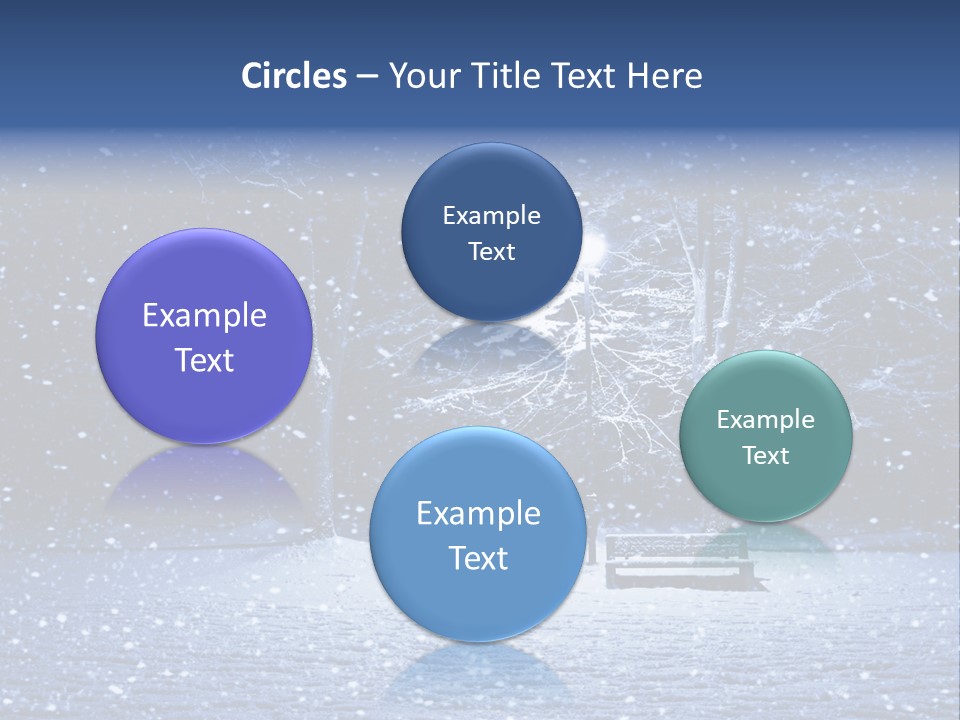 Circles – Your Title Text Here

Example Text

Example Text

Example Text

Example Text